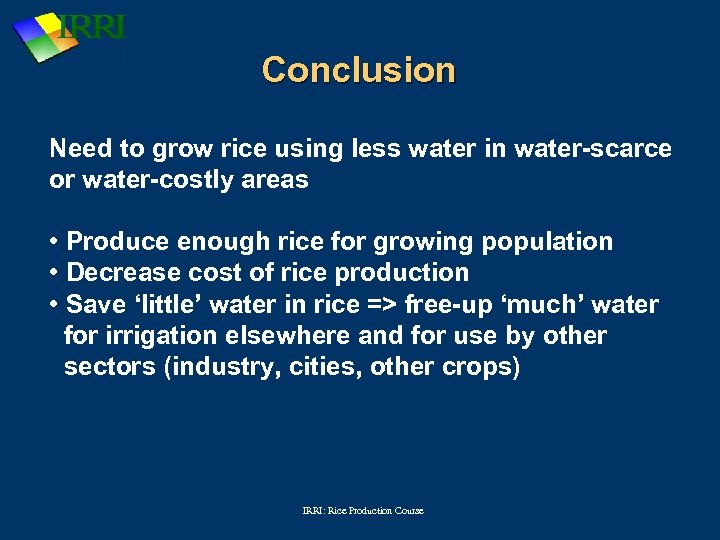 IRRI

Conclusion

Need to grow rice using less water in water-scarce or water-costly areas

• Produce enough rice for growing population
• Decrease cost of rice production
• Save ‘little’ water in rice => free-up ‘much’ water for irrigation elsewhere and for use by other sectors (industry, cities, other crops)

IRRI: Rice Production Course